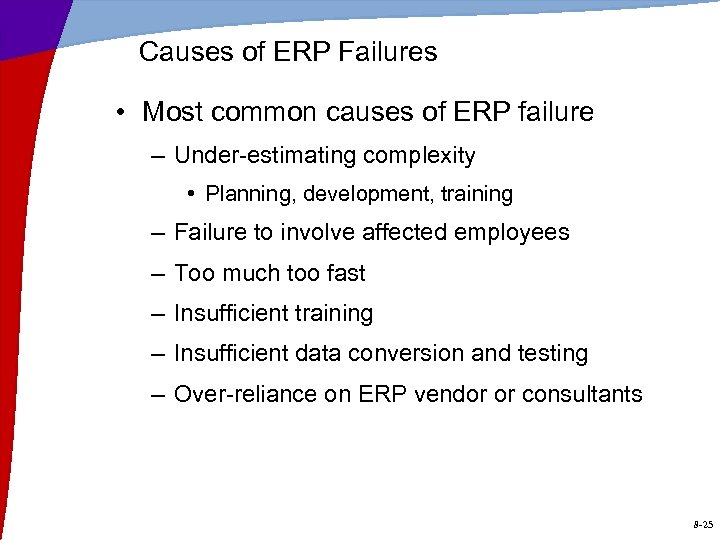 Causes of ERP Failures

• Most common causes of ERP failure

– Under-estimating complexity

• Planning, development, training

– Failure to involve affected employees

– Too much too fast

– Insufficient training

– Insufficient data conversion and testing

– Over-reliance on ERP vendor or consultants

8-25